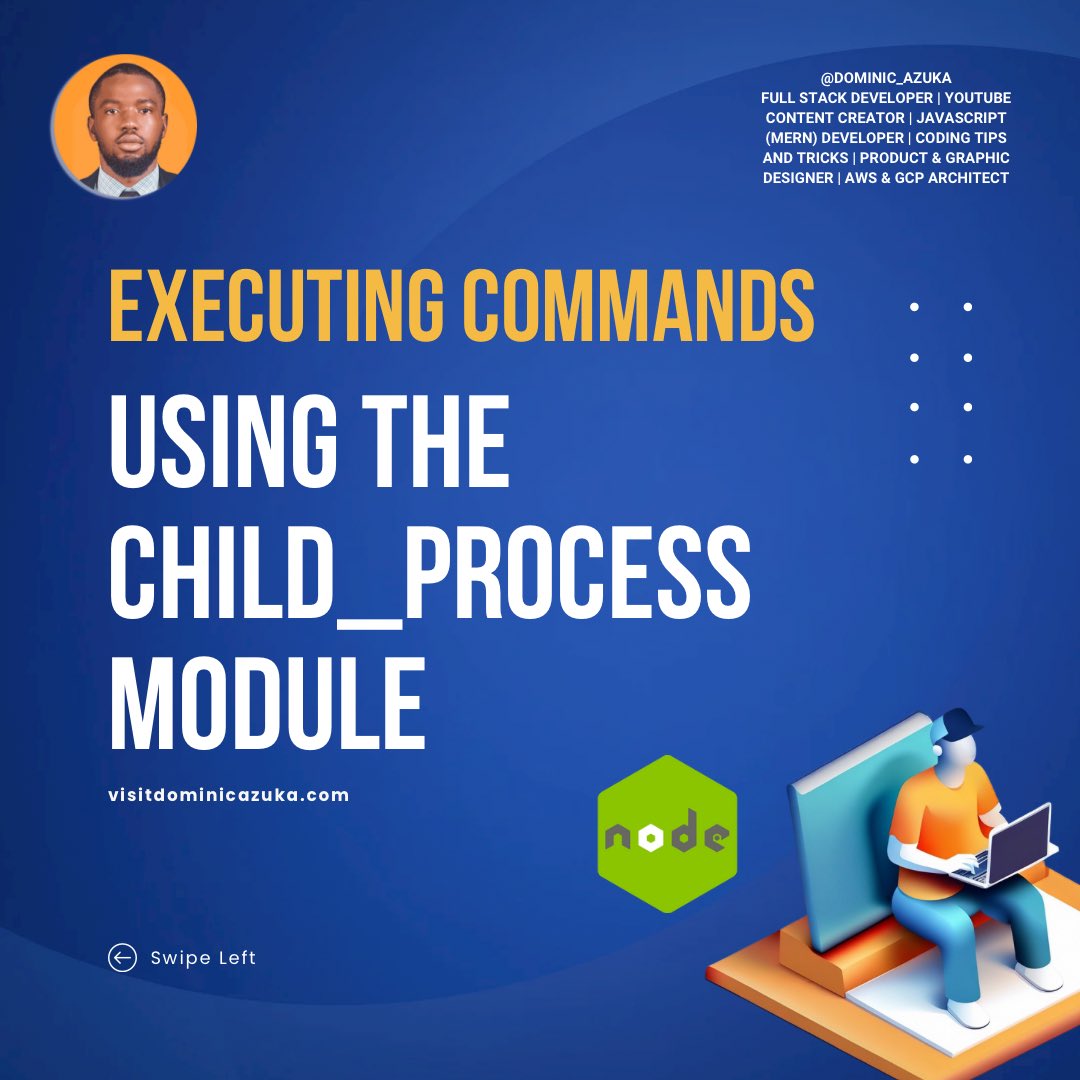 @DOMINIC_AZUKA
FULL STACK DEVELOPER | YOUTUBE CONTENT CREATOR | JAVASCRIPT (MERN) DEVELOPER | CODING TIPS AND TRICKS | PRODUCT & GRAPHIC DESIGNER | AWS & GCP ARCHITECT

EXECUTING COMMANDS
USING THE CHILD_PROCESS MODULE

visitdominicazuka.com

node

Swipe Left